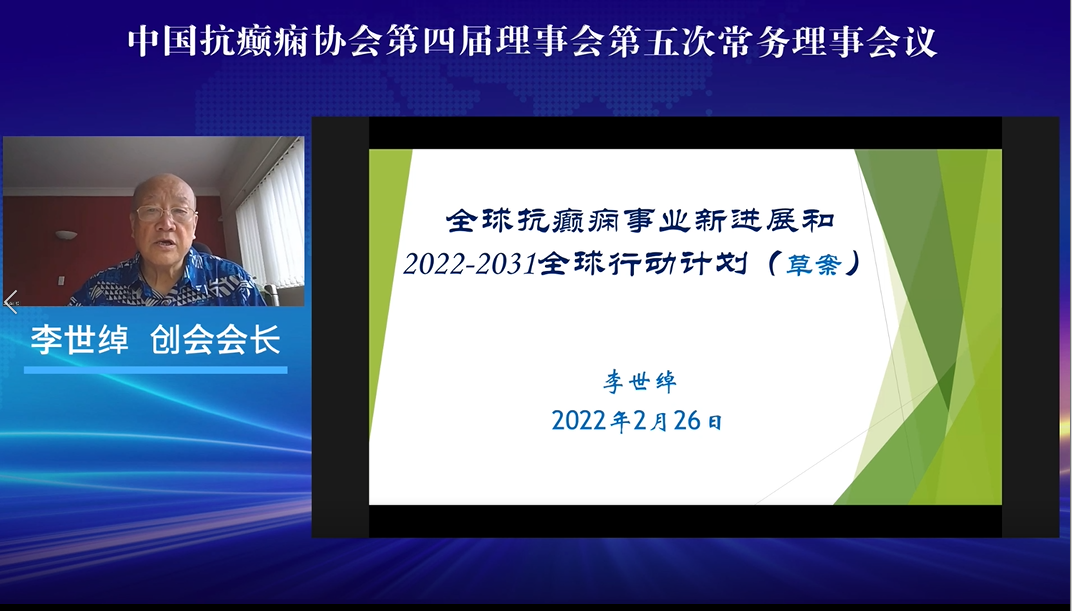 中国抗癫痫协会第四届理事会第五次常务理事会议

李世绰 创会会长

全球抗癫痫事业新进展和
2022-2031全球行动计划（草案）

李世绰
2022年2月26日